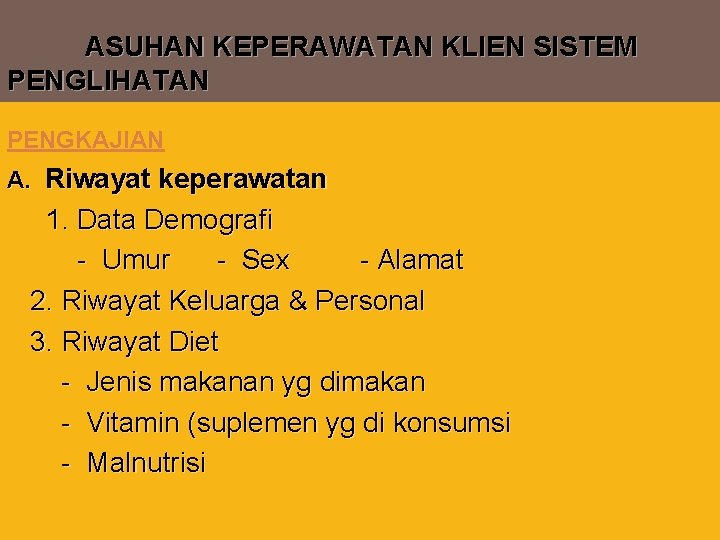 ASUHAN KEPERAWATAN KLIEN SISTEM PENGLIHATAN

PENGKAJIAN

A. Riwayat keperawatan

1. Data Demografi

- Umur - Sex - Alamat

2. Riwayat Keluarga & Personal

3. Riwayat Diet

- Jenis makanan yg dimakan

- Vitamin (suplemen yg di konsumsi

- Malnutrisi